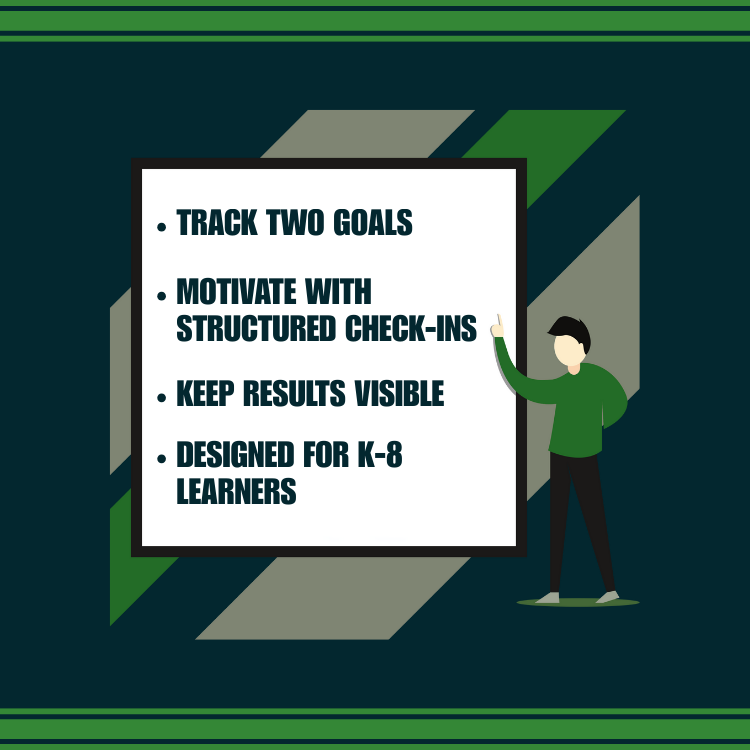 • TRACK TWO GOALS
• MOTIVATE WITH STRUCTURED CHECK-INS
• KEEP RESULTS VISIBLE
• DESIGNED FOR K-8 LEARNERS